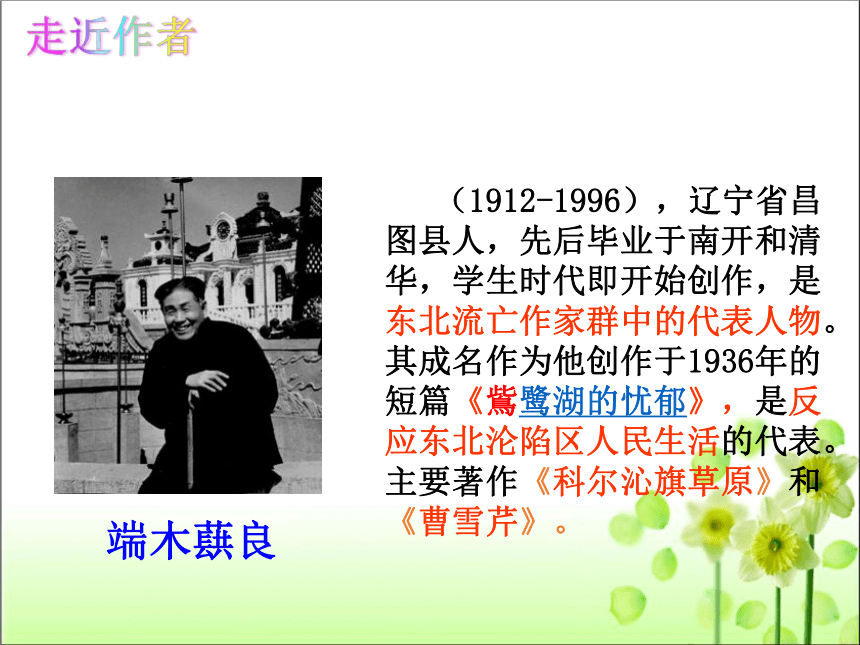 走近作者

端木蕻良

（1912-1996），辽宁省昌图县人，先后毕业于南开和清华，学生时代即开始创作，是东北流亡作家群中的代表人物。其成名作为他创作于1936年的短篇《鴜鹭湖的忧郁》，是反应东北沦陷区人民生活的代表。主要著作《科尔沁旗草原》和《曹雪芹》。